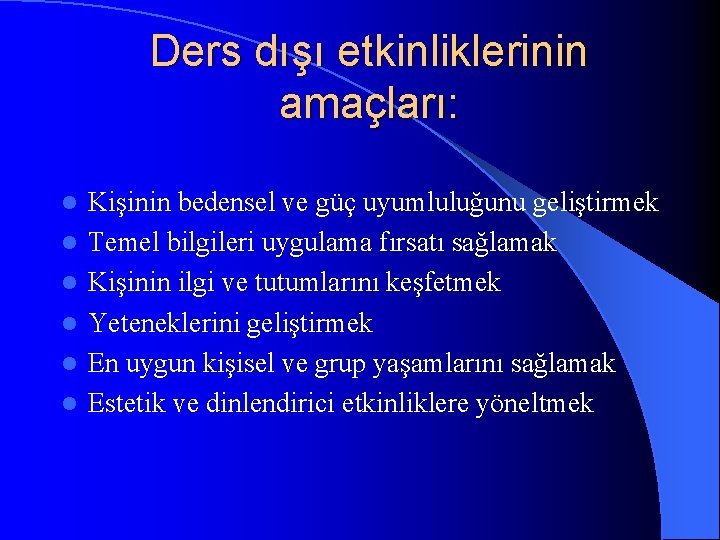 Ders dışı etkinliklerinin amaçları:

- Kişinin bedensel ve güç uyumluluğunu geliştirmek
- Temel bilgileri uygulama fırsatı sağlamak
- Kişinin ilgi ve tutumlarını keşfetmek
- Yeteneklerini geliştirmek
- En uygun kişisel ve grup yaşamlarını sağlamak
- Estetik ve dinlendirici etkinliklere yöneltmek